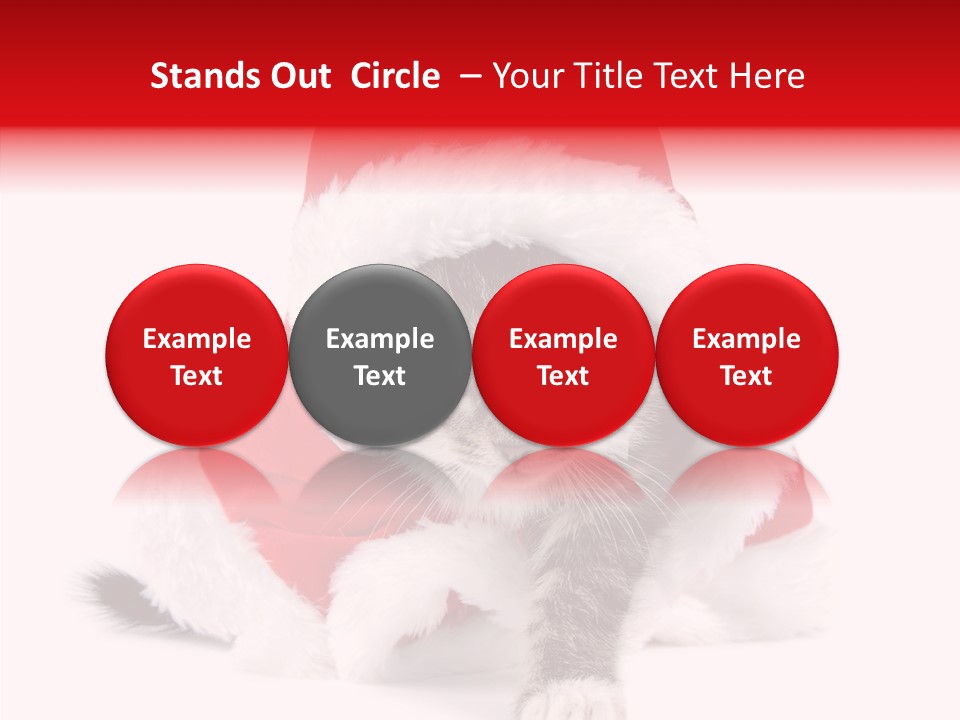 Stands Out Circle – Your Title Text Here

Example Text

Example Text

Example Text

Example Text